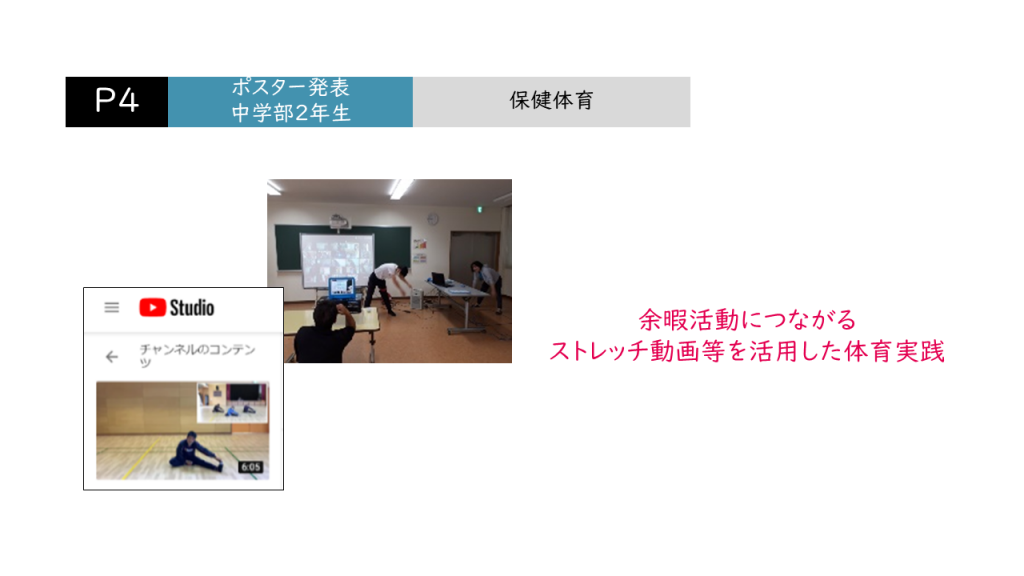 P4

ポスター発表
中学部2年生

保健体育

Studio

チャンネルのコンテンツ

6:05

余暇活動につながる
ストレッチ動画等を活用した体育実践